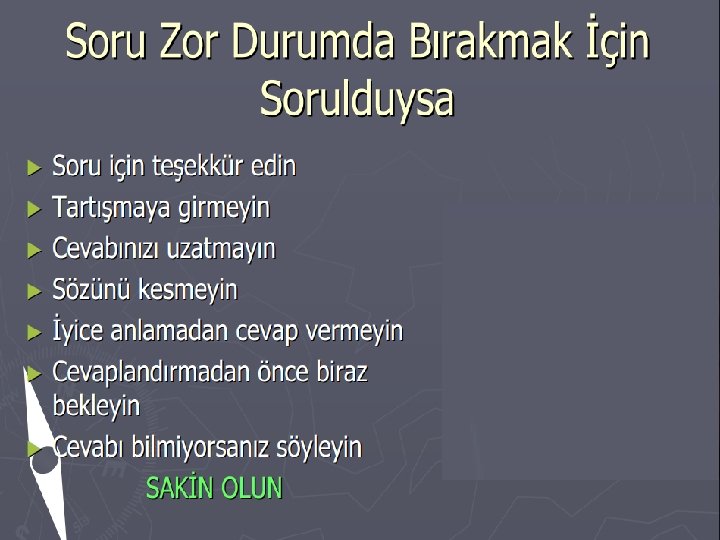 Soru Zor Durumda Bırakmak İçin Sorulduysa

► Soru için teşekkür edin
► Tartışmaya girmeyin
► Cevabınızı uzatmayın
► Sözünü kesmeyin
► İyice anlamadan cevap vermeyin
► Cevaplandırmadan önce biraz bekleyin
► Cevabı bilmiyorsanız söyleyin

SAKİN OLUN